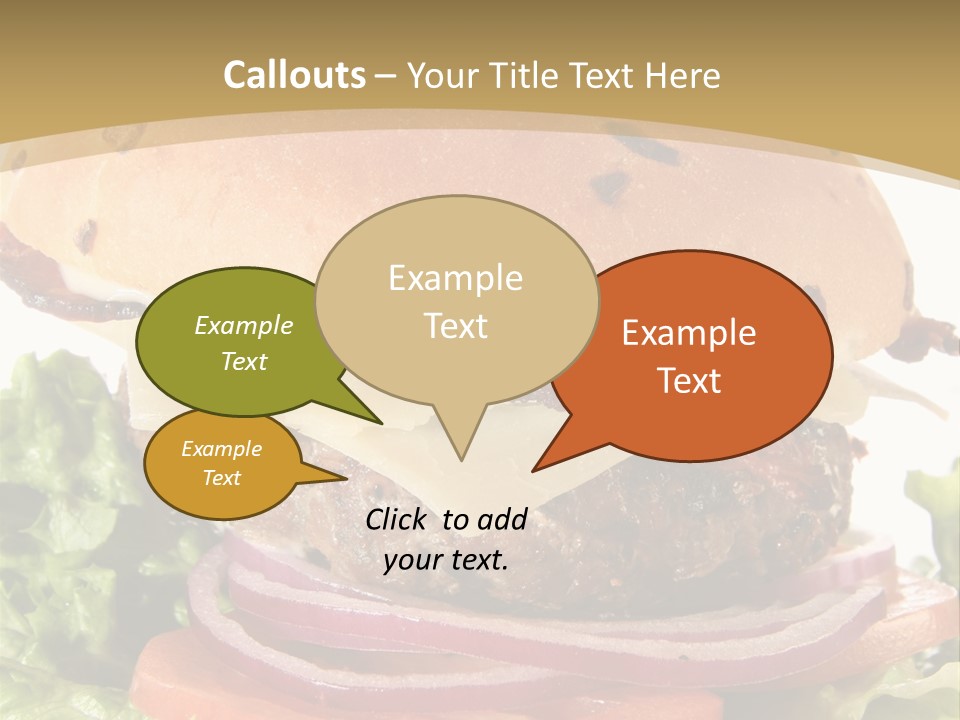 Callouts – Your Title Text Here

Example Text

Example Text

Example Text

Example Text

Click to add your text.